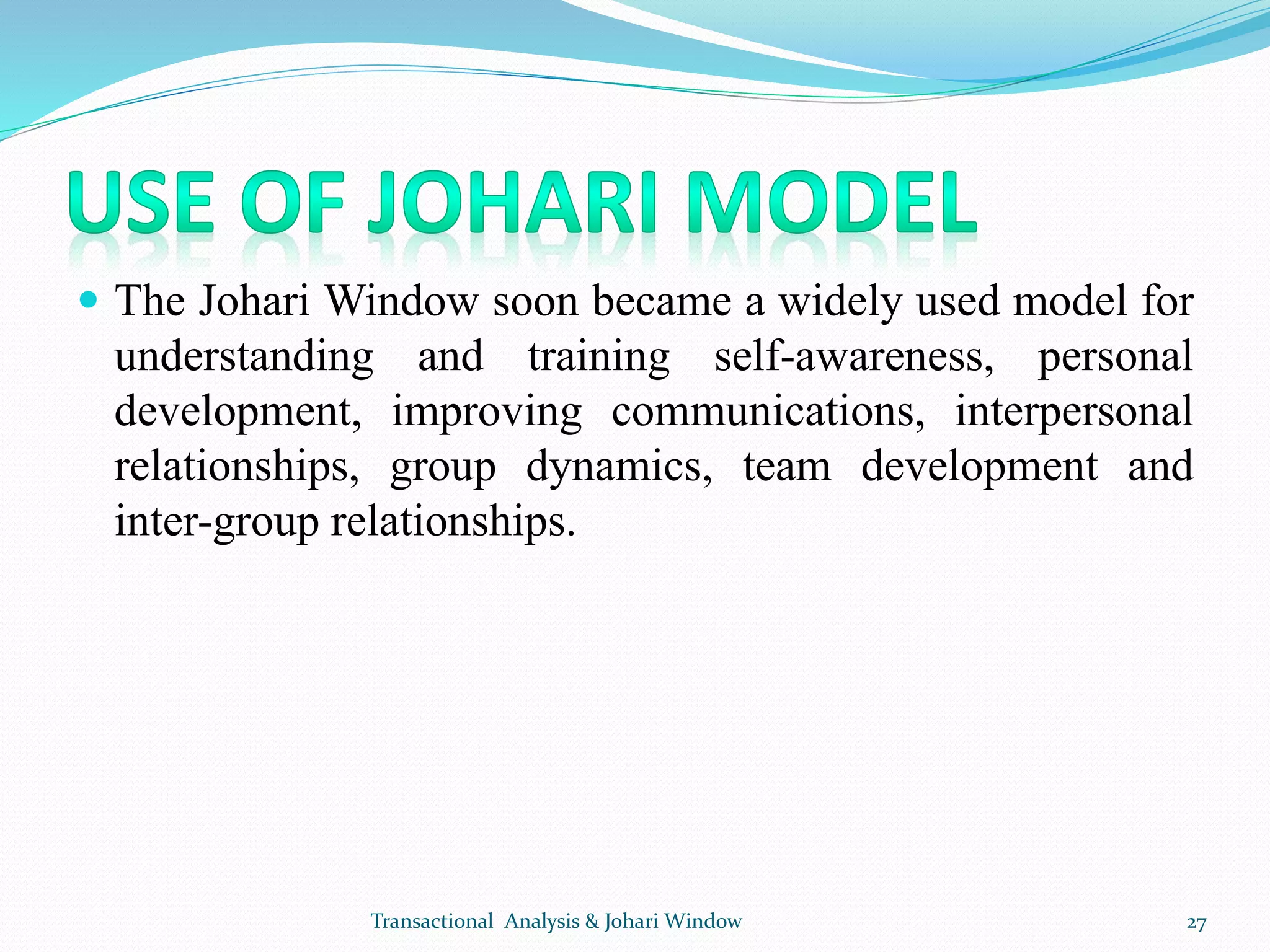 USE OF JOHARI MODEL

The Johari Window soon became a widely used model for understanding and training self-awareness, personal development, improving communications, interpersonal relationships, group dynamics, team development and inter-group relationships.

Transactional  Analysis & Johari Window

27